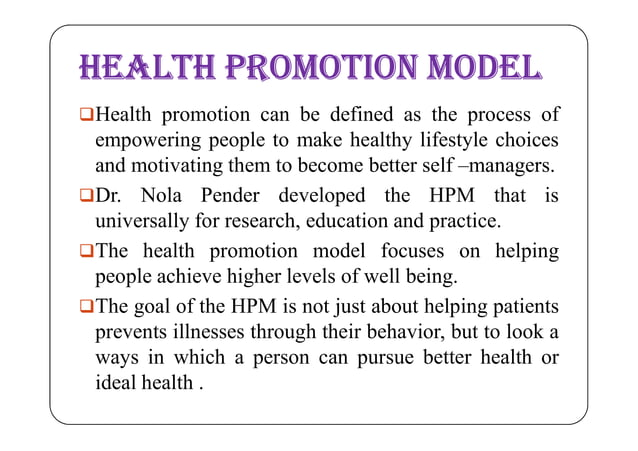 HEALTH PROMOTION MODEL

❑Health promotion can be defined as the process of empowering people to make healthy lifestyle choices and motivating them to become better self –managers.

❑Dr. Nola Pender developed the HPM that is universally for research, education and practice.

❑The health promotion model focuses on helping people achieve higher levels of well being.

❑The goal of the HPM is not just about helping patients prevents illnesses through their behavior, but to look a ways in which a person can pursue better health or ideal health .